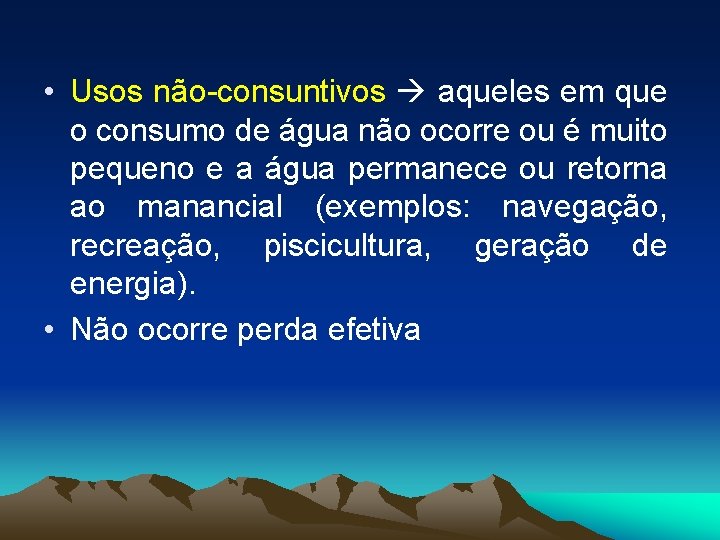 • Usos não-consuntivos → aqueles em que o consumo de água não ocorre ou é muito pequeno e a água permanece ou retorna ao manancial (exemplos: navegação, recreação, piscicultura, geração de energia).

• Não ocorre perda efetiva